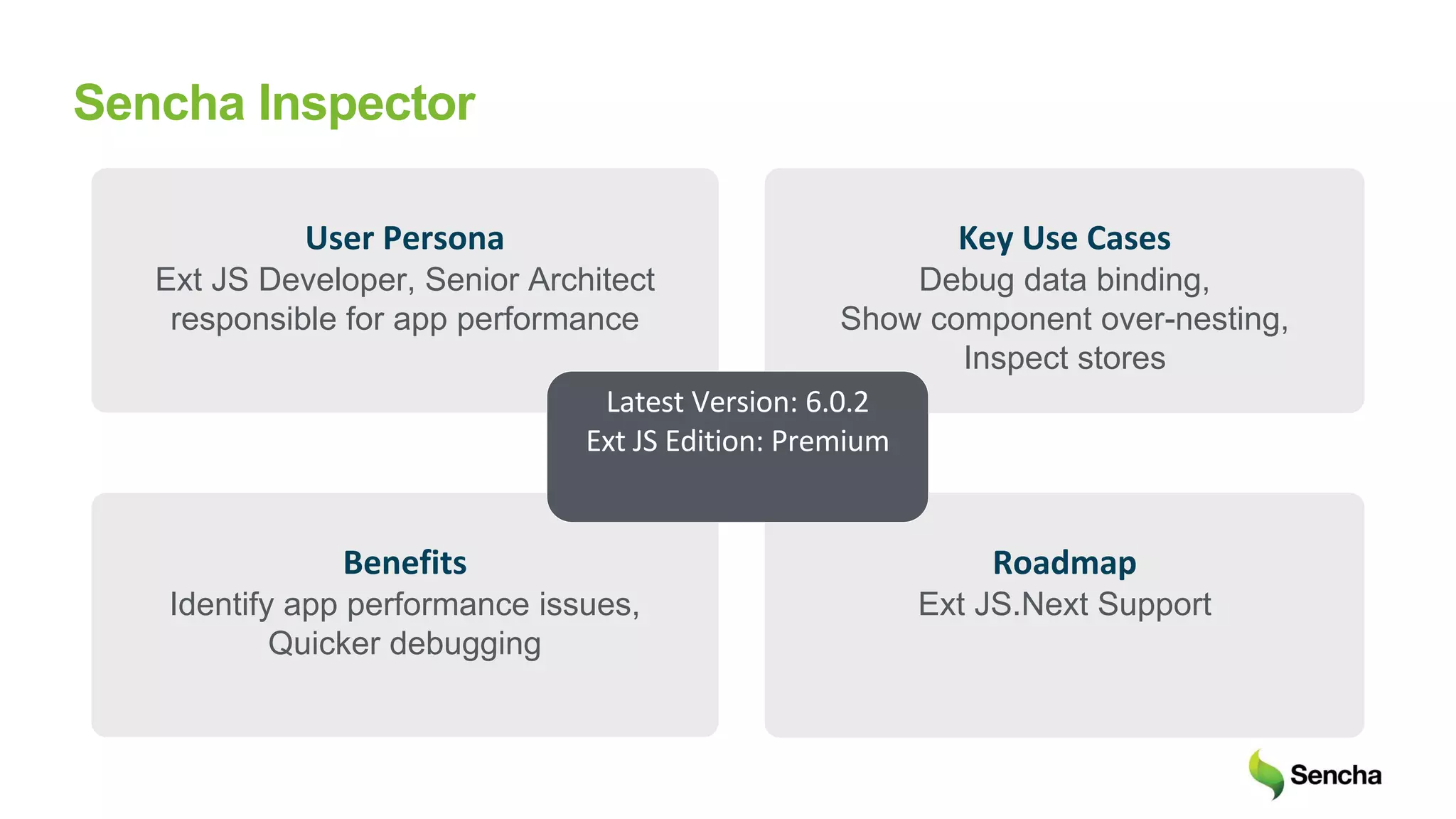 Sencha Inspector

User Persona
Ext JS Developer, Senior Architect responsible for app performance

Key Use Cases
Debug data binding,
Show component over-nesting,
Inspect stores

Latest Version: 6.0.2
Ext JS Edition: Premium

Benefits
Identify app performance issues,
Quicker debugging

Roadmap
Ext JS.Next Support

Sencha